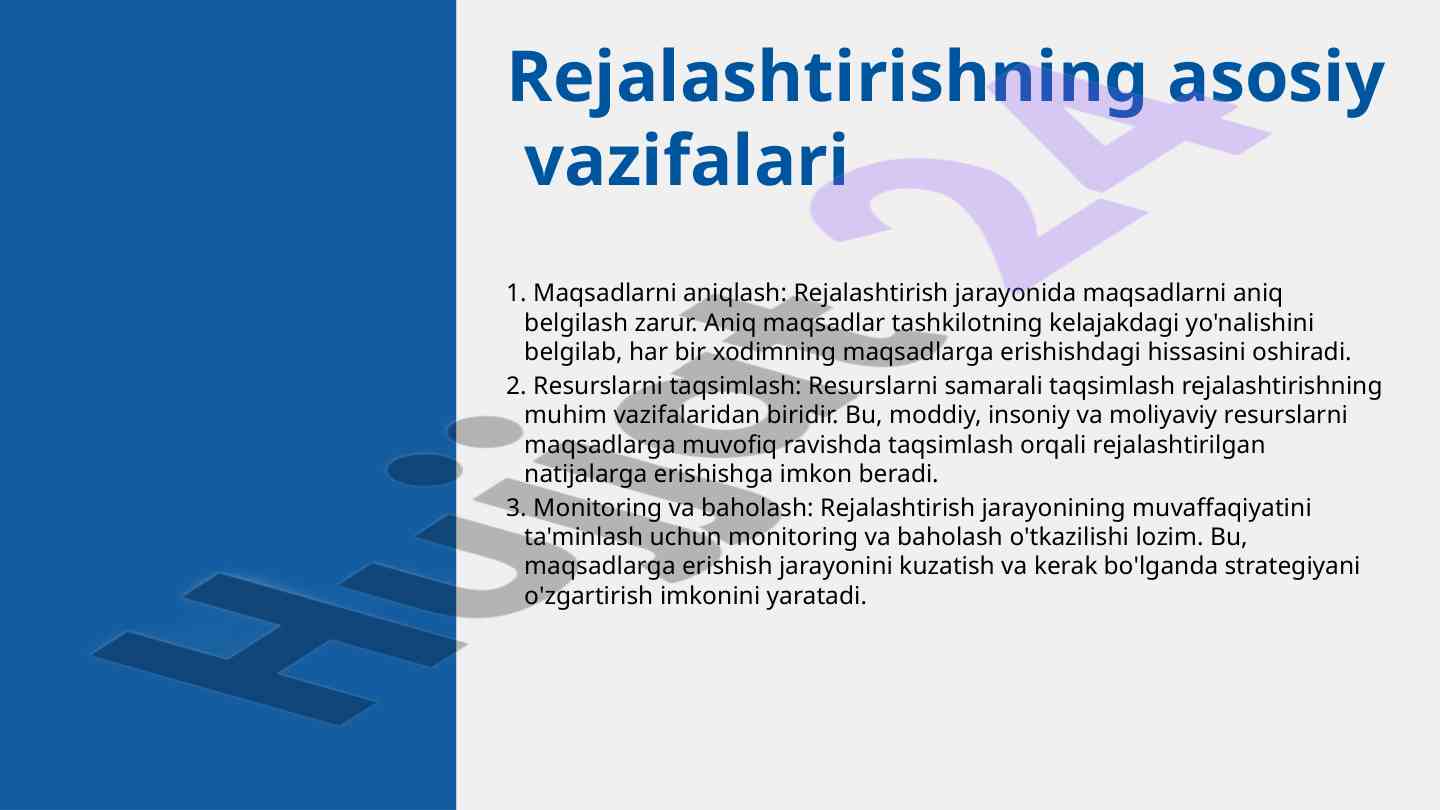 Rejalashtirishning asosiy vazifalari

1. Maqsadlarni aniqlash: Rejalashtirish jarayonida maqsadlarni aniq belgilash zarur. Aniq maqsadlar tashkilotning kelajakdagi yo'nalishini belgilab, har bir xodimning maqsadlarga erishishdagi hissasini oshiradi.

2. Resurslarni taqsimlash: Resurslarni samarali taqsimlash rejalashtirishning muhim vazifalaridan biridir. Bu, moddiy, insoniy va moliyaviy resurslarni maqsadlarga muvofiq ravishda taqsimlash orqali rejalashtirilgan natijalarga erishishga imkon beradi.

3. Monitoring va baholash: Rejalashtirish jarayonining muvaffaqiyatini ta'minlash uchun monitoring va baholash o'tkazilishi lozim. Bu, maqsadlarga erishish jarayonini kuzatish va kerak bo'lganda strategiyani o'zgartirish imkonini yaratadi.

Hujjat24